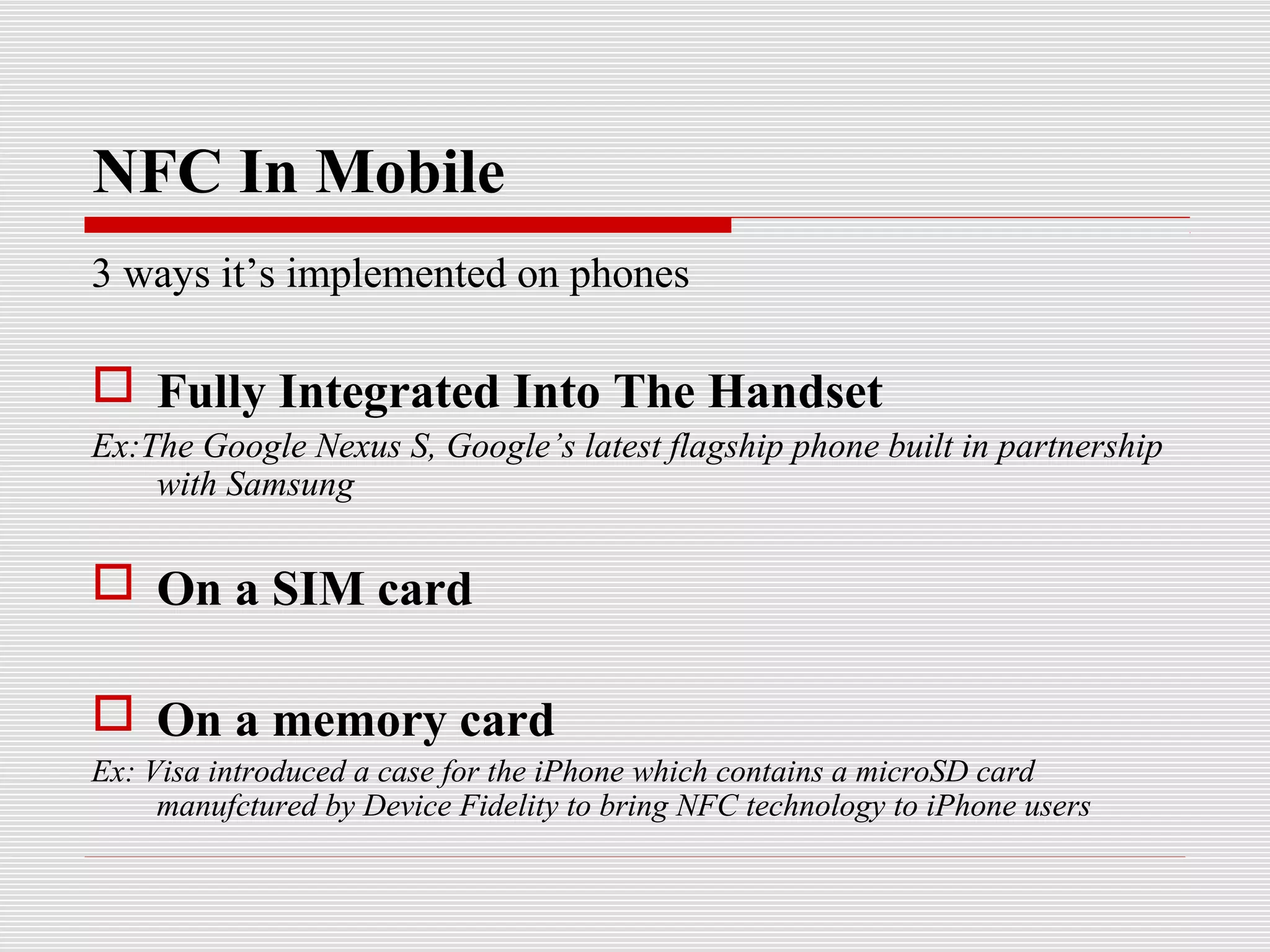 NFC In Mobile

3 ways it’s implemented on phones

Fully Integrated Into The Handset

Ex:The Google Nexus S, Google’s latest flagship phone built in partnership with Samsung

On a SIM card

On a memory card

Ex: Visa introduced a case for the iPhone which contains a microSD card manufctured by Device Fidelity to bring NFC technology to iPhone users